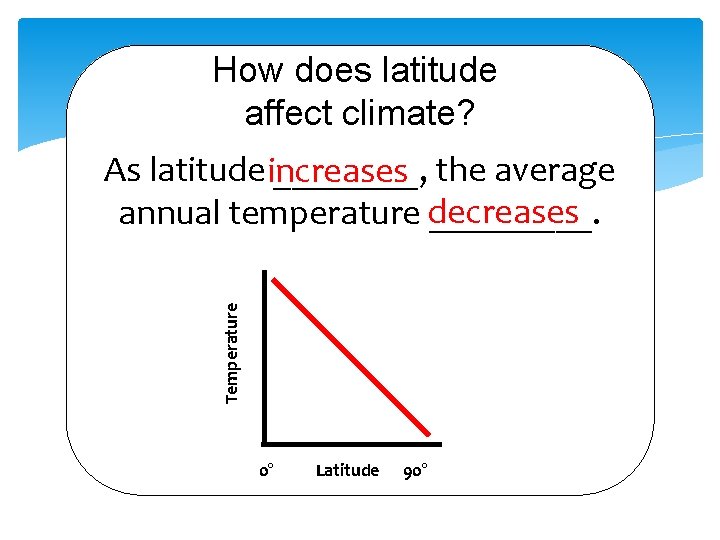 How does latitude affect climate?

As latitude increases, the average annual temperature decreases.

Temperature

0° Latitude 90°